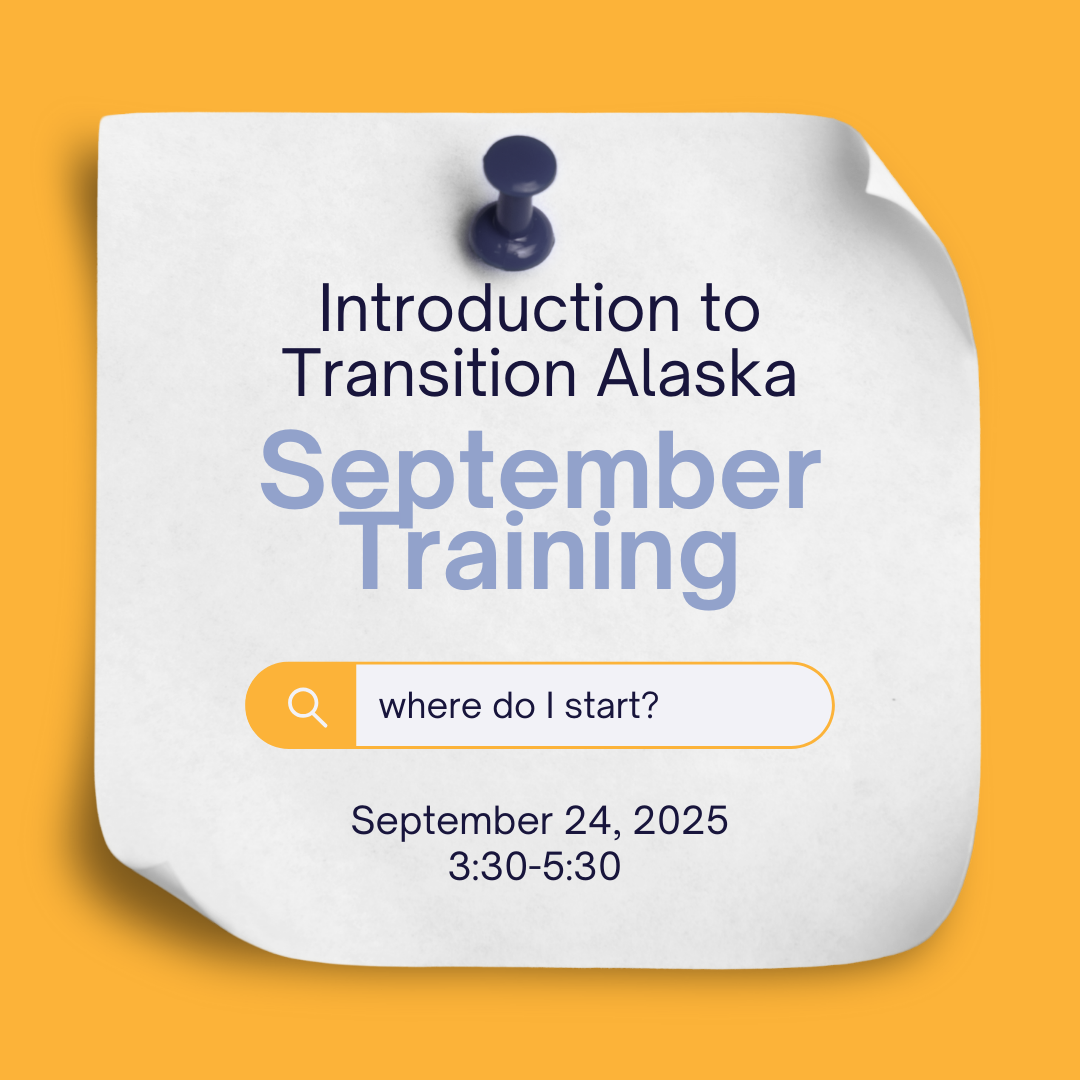 Introduction to Transition Alaska

September Training

where do I start?

September 24, 2025
3:30-5:30